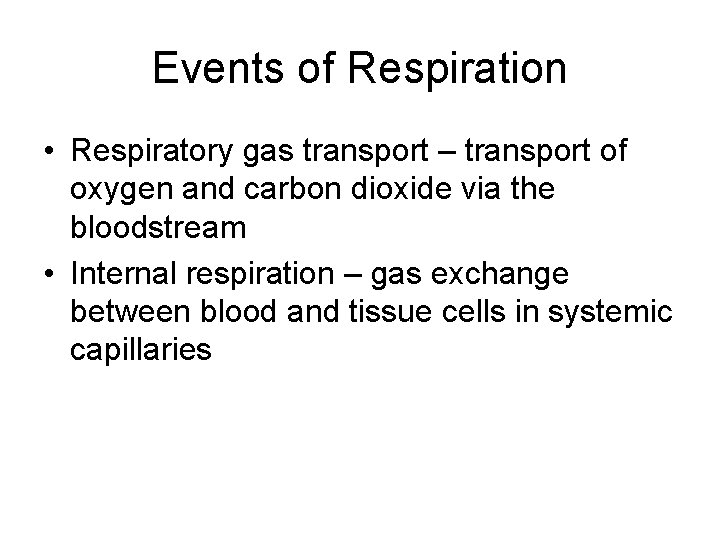 Events of Respiration

• Respiratory gas transport – transport of oxygen and carbon dioxide via the bloodstream
• Internal respiration – gas exchange between blood and tissue cells in systemic capillaries